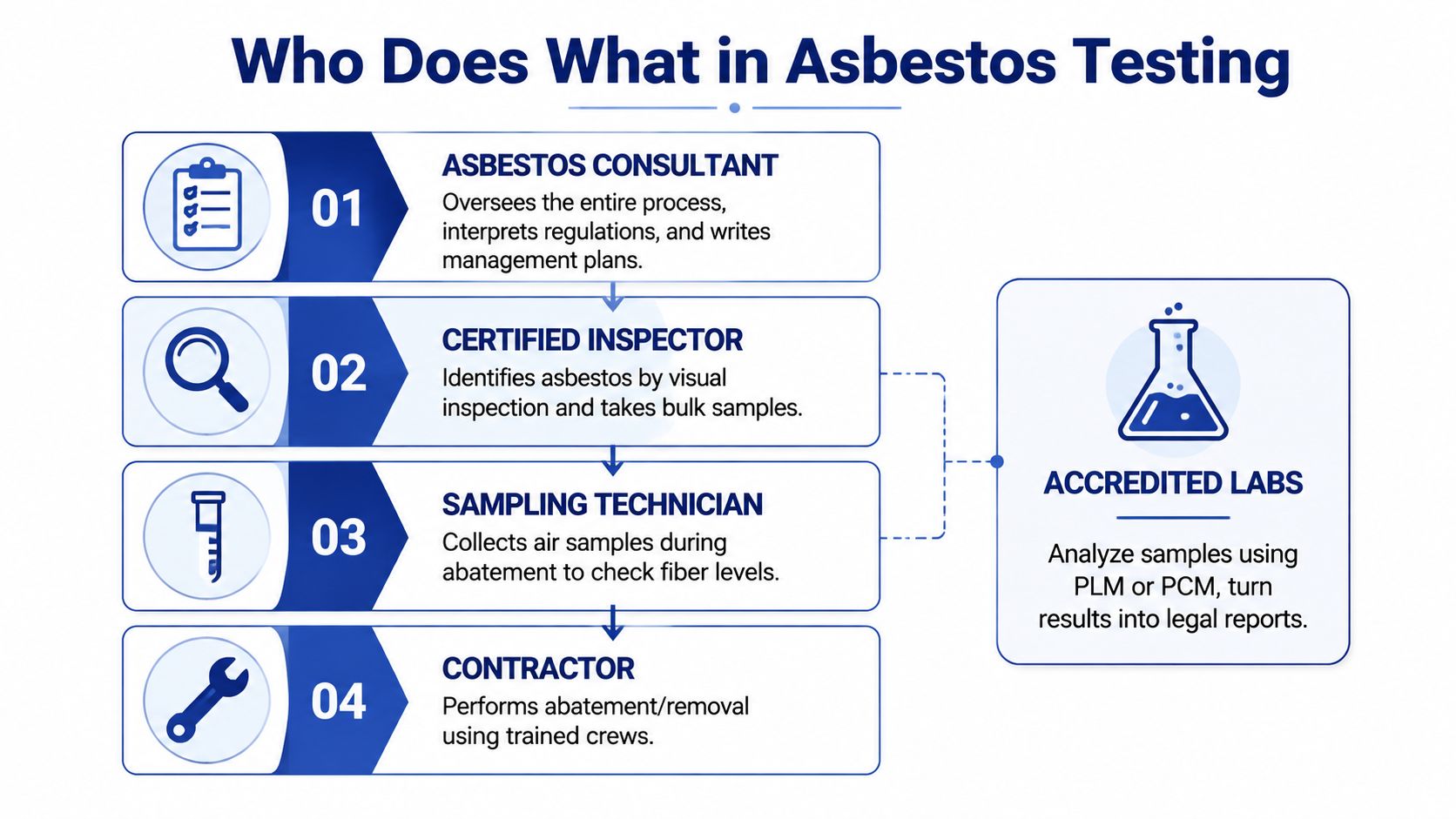 Who Does What in Asbestos Testing

01
ASBESTOS CONSULTANT
Oversees the entire process, interprets regulations, and writes management plans.

02
CERTIFIED INSPECTOR
Identifies asbestos by visual inspection and takes bulk samples.

03
SAMPLING TECHNICIAN
Collects air samples during abatement to check fiber levels.

04
CONTRACTOR
Performs abatement/removal using trained crews.

ACCREDITED LABS
Analyze samples using PLM or PCM, turn results into legal reports.